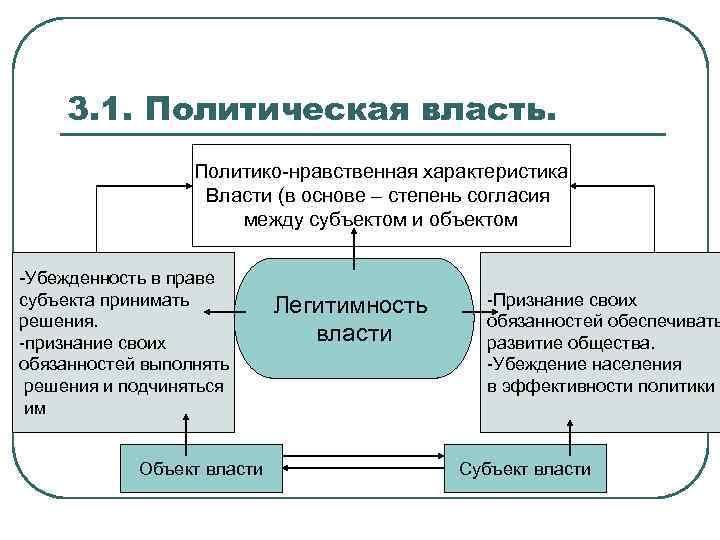 3.1. Политическая власть.

Политико-нравственная характеристика Власти (в основе – степень согласия между субъектом и объектом

-Убежденность в праве субъекта принимать решения.
-признание своих обязанностей выполнять решения и подчиняться им

Легитимность власти

-Признание своих обязанностей обеспечивать развитие общества.
-Убеждение населения в эффективности политики

Объект власти

Субъект власти